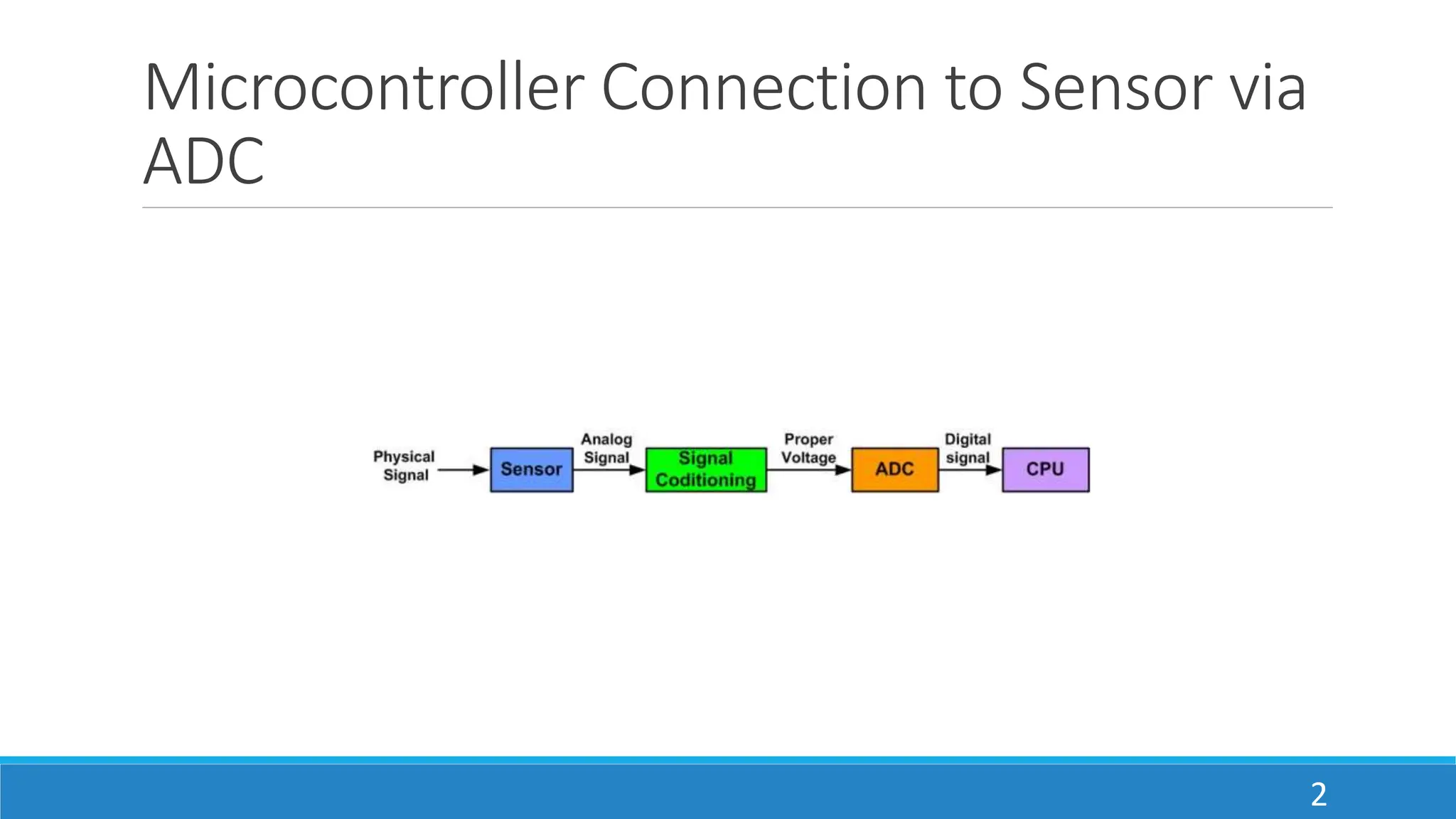 Microcontroller Connection to Sensor via ADC

Physical Signal

Sensor

Analog Signal

Signal Coditioning

Proper Voltage

ADC

Digital signal

CPU

2